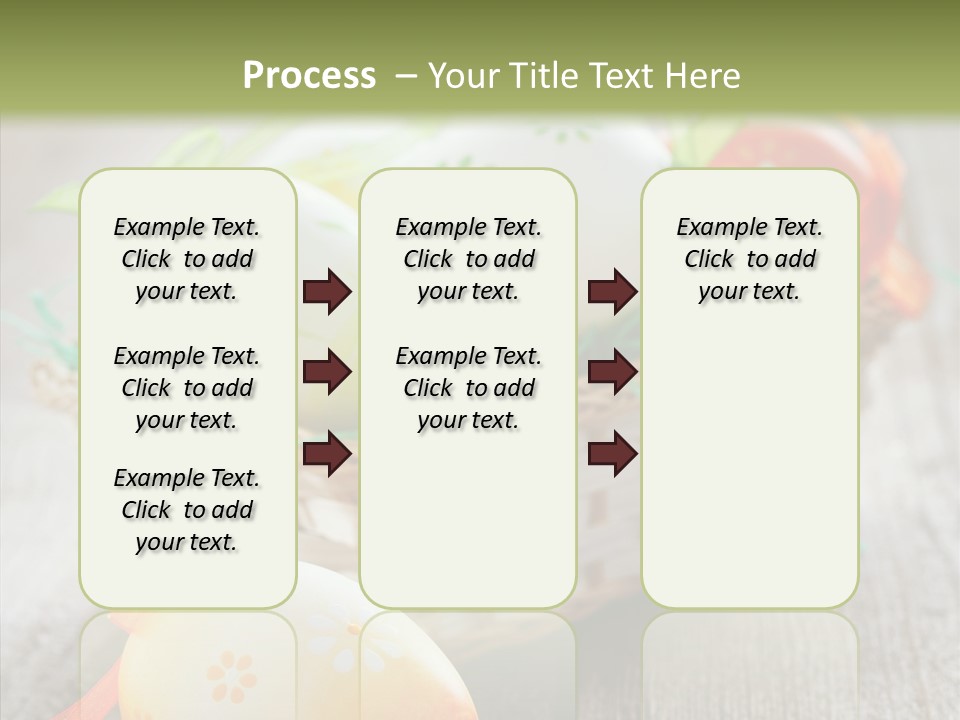 Process – Your Title Text Here

Example Text. Click to add your text.

Example Text. Click to add your text.

Example Text. Click to add your text.

Example Text. Click to add your text.

Example Text. Click to add your text.

Example Text. Click to add your text.